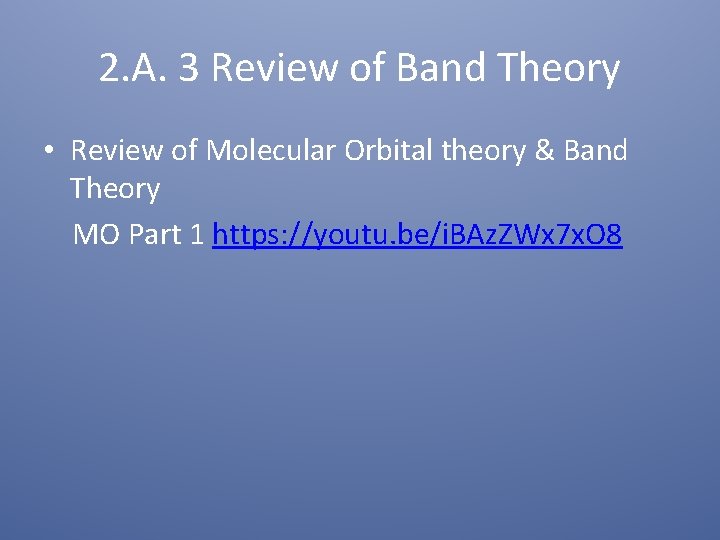 2.A. 3 Review of Band Theory

• Review of Molecular Orbital theory & Band Theory

MO Part 1 https://youtu.be/iBAzZWx7xO8